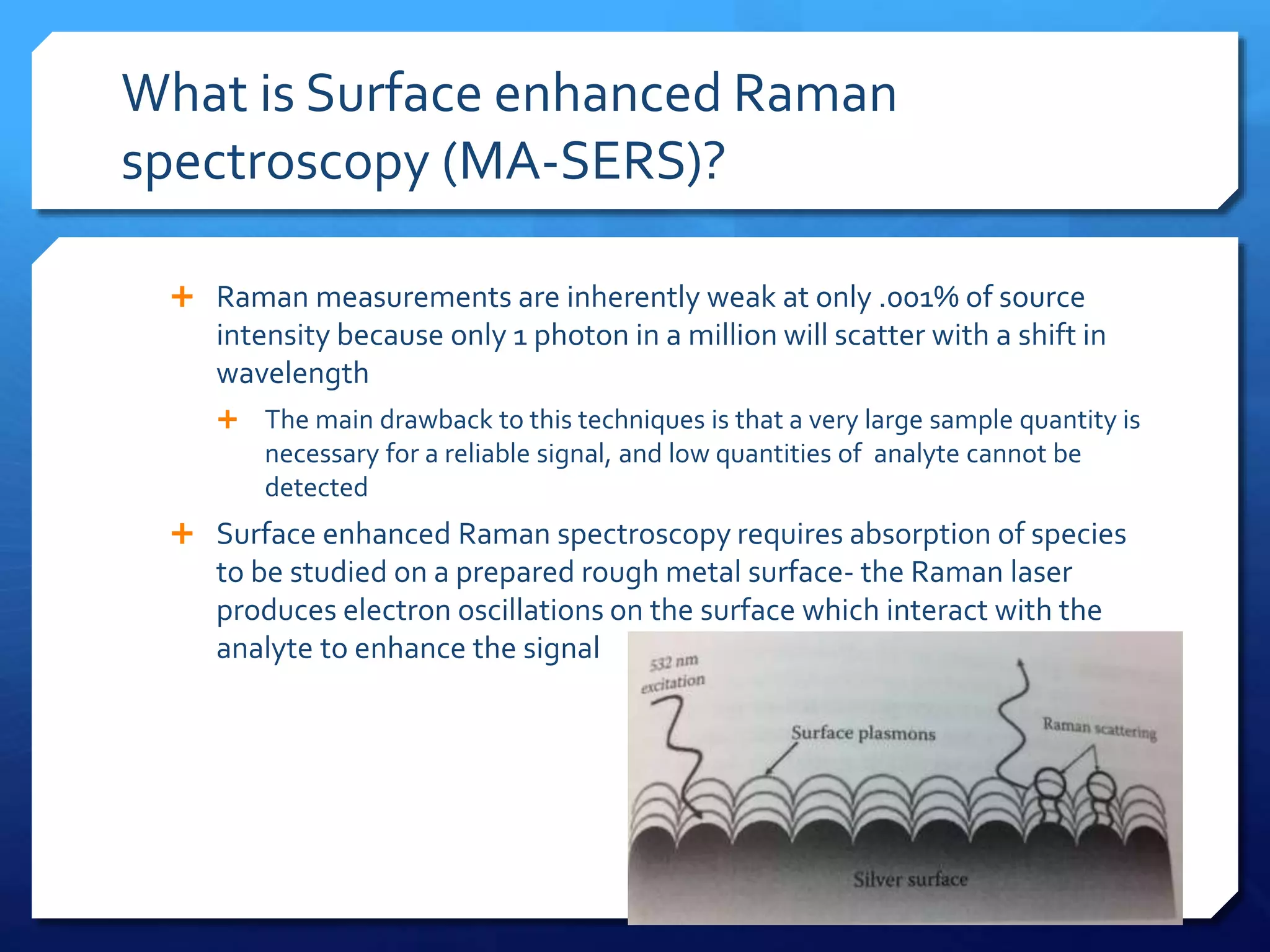 What is Surface enhanced Raman spectroscopy (MA-SERS)?

+ Raman measurements are inherently weak at only .001% of source intensity because only 1 photon in a million will scatter with a shift in wavelength

+ The main drawback to this techniques is that a very large sample quantity is necessary for a reliable signal, and low quantities of analyte cannot be detected

+ Surface enhanced Raman spectroscopy requires absorption of species to be studied on a prepared rough metal surface- the Raman laser produces electron oscillations on the surface which interact with the analyte to enhance the signal

532 nm excitation

Surface plasmons

Raman scattering

Silver surface